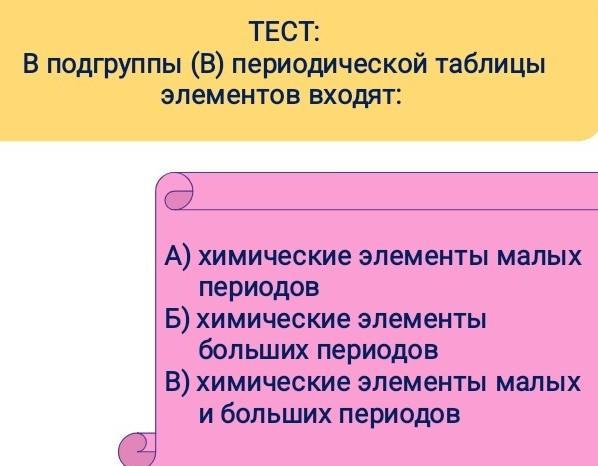 ТЕСТ:
В подгруппы (В) периодической таблицы элементов входят:

А) химические элементы малых периодов
Б) химические элементы больших периодов
В) химические элементы малых и больших периодов